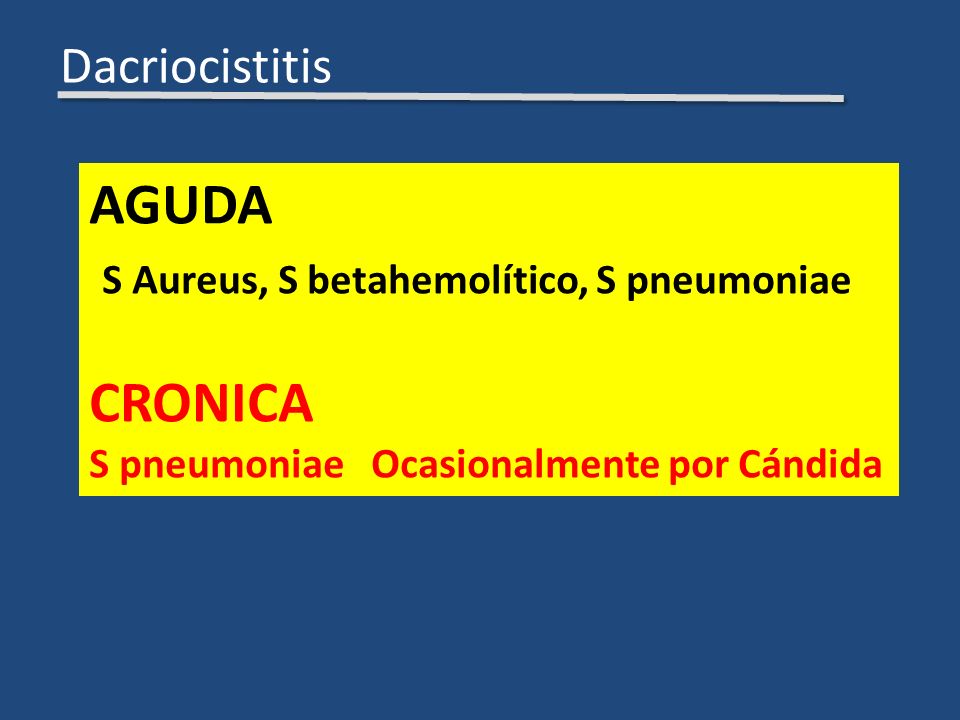 Dacriocistitis

AGUDA

S Aureus, S betahemolítico, S pneumoniae

CRONICA

S pneumoniae   Ocasionalmente por Cándida